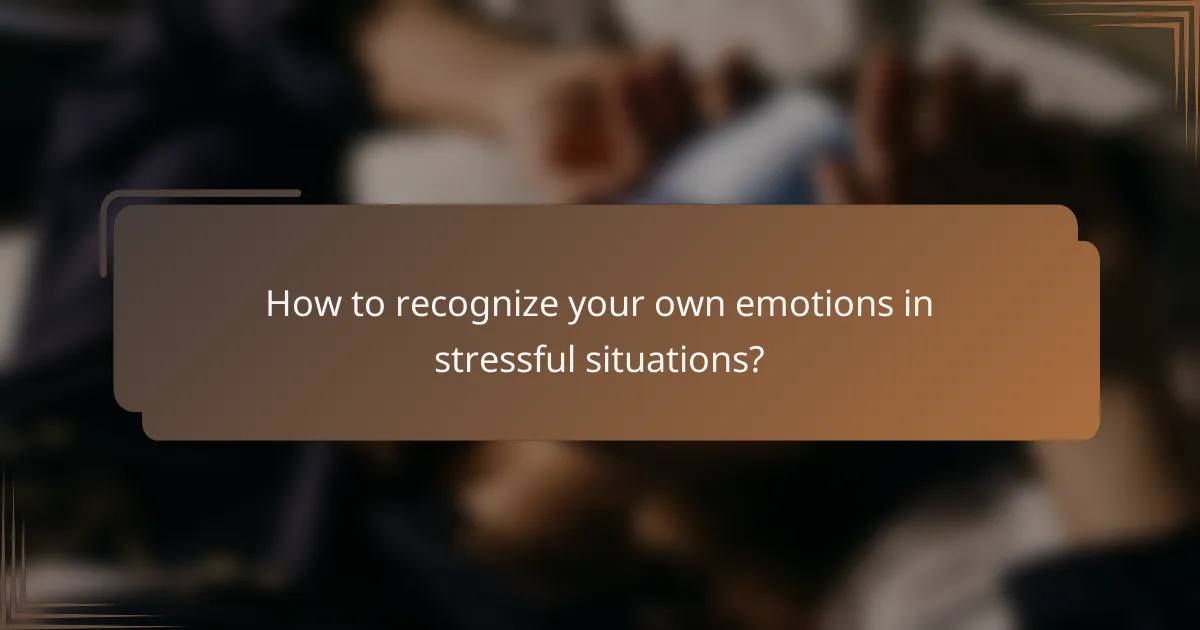 How to recognize your own emotions in stressful situations?